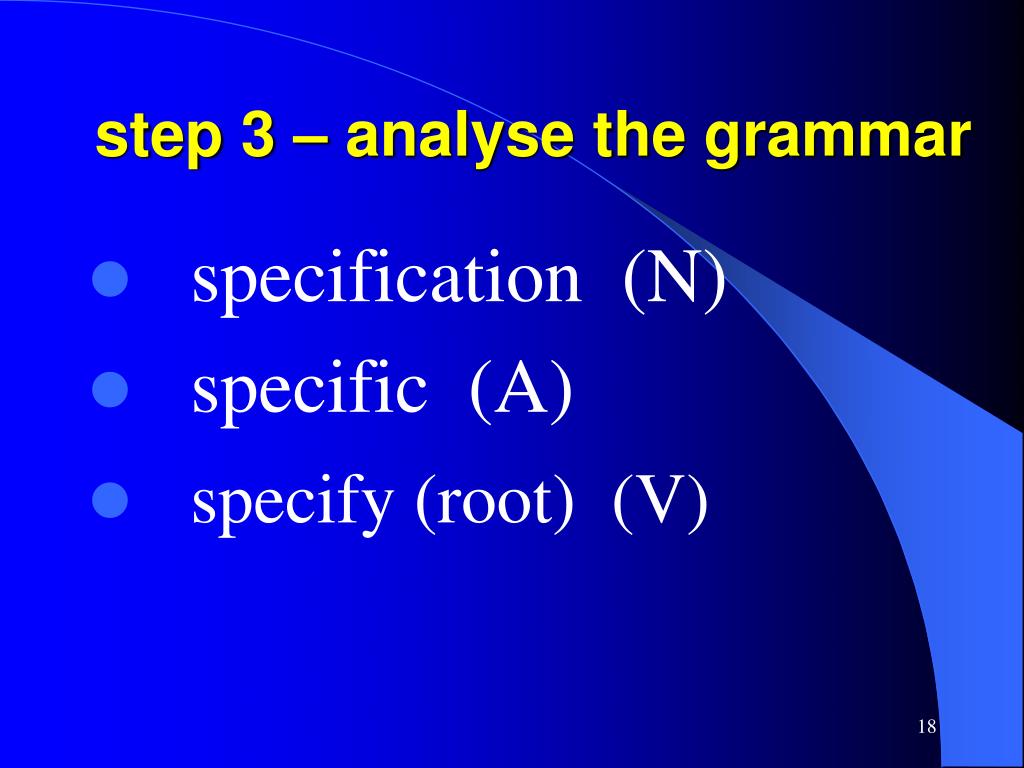 step 3 – analyse the grammar

- specification (N)
- specific (A)
- specify (root) (V)

18